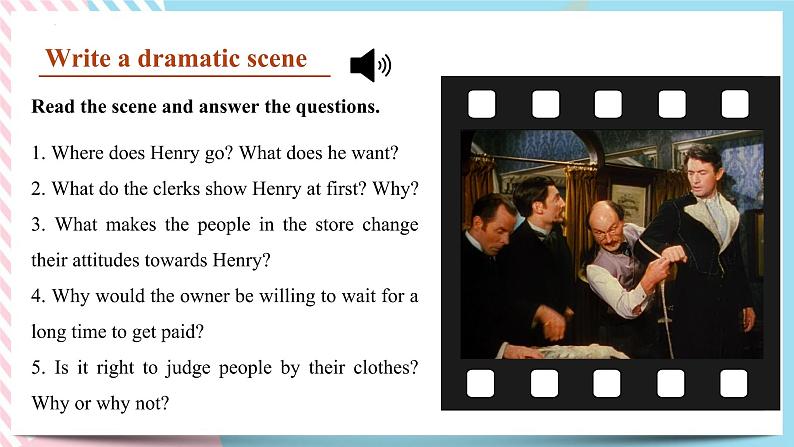 Write a dramatic scene

Read the scene and answer the questions.

1. Where does Henry go? What does he want?
2. What do the clerks show Henry at first? Why?
3. What makes the people in the store change their attitudes towards Henry?
4. Why would the owner be willing to wait for a long time to get paid?
5. Is it right to judge people by their clothes? Why or why not?